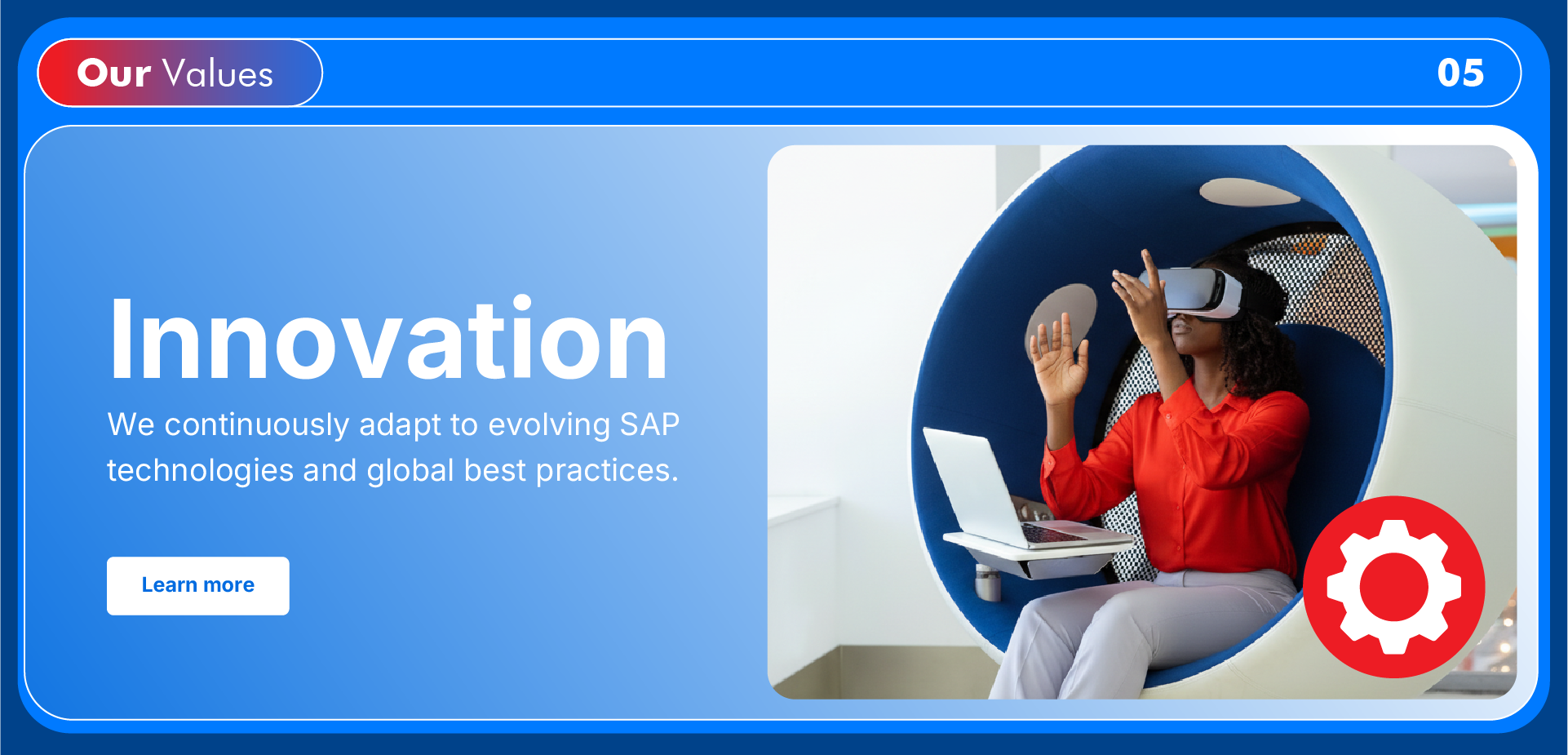 Our Values

05

Innovation

We continuously adapt to evolving SAP technologies and global best practices.

Learn more